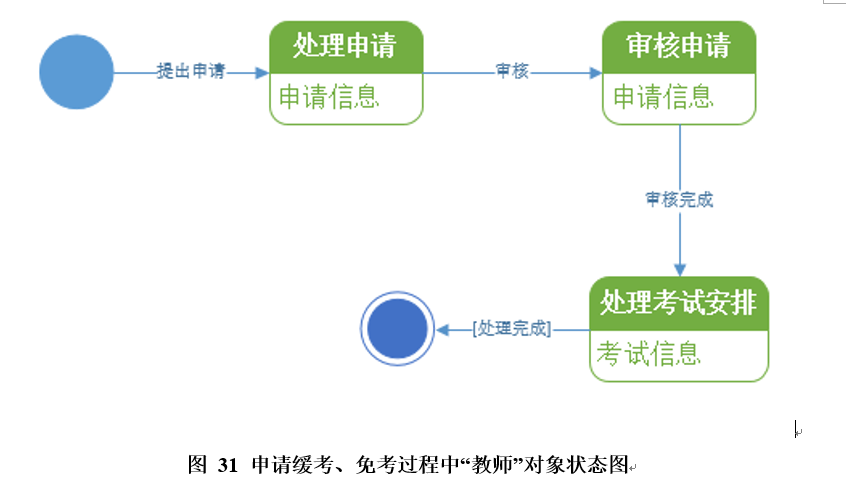 提出申请

处理申请
申请信息

审核

审核申请
申请信息

审核完成

处理考试安排
考试信息

[处理完成]

图 31 申请缓考、免考过程中“教师”对象状态图